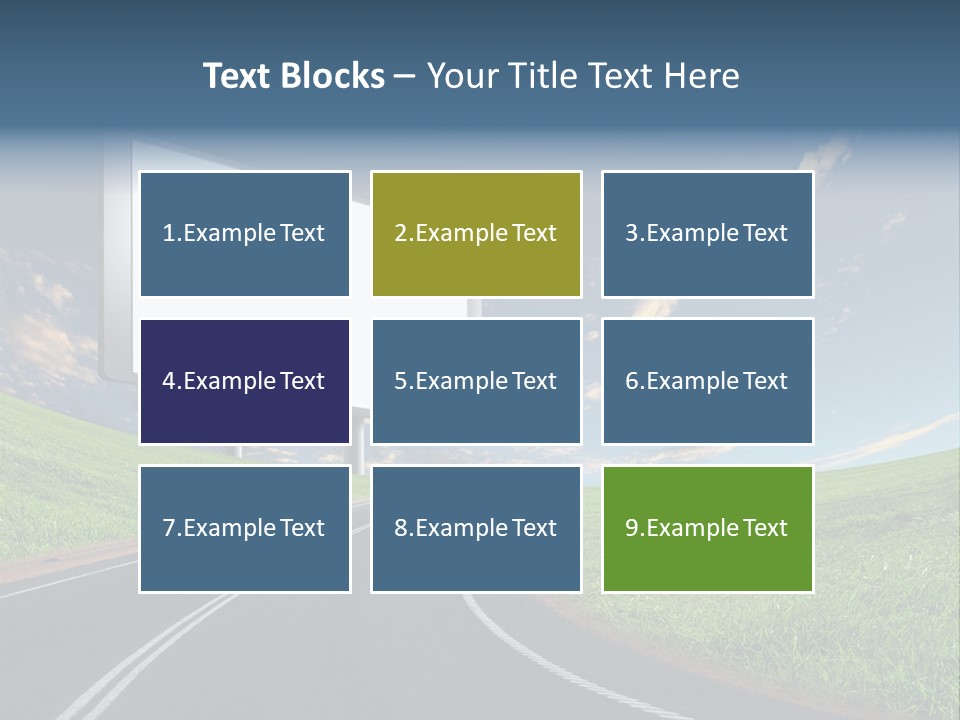 Text Blocks – Your Title Text Here

1.Example Text

2.Example Text

3.Example Text

4.Example Text

5.Example Text

6.Example Text

7.Example Text

8.Example Text

9.Example Text